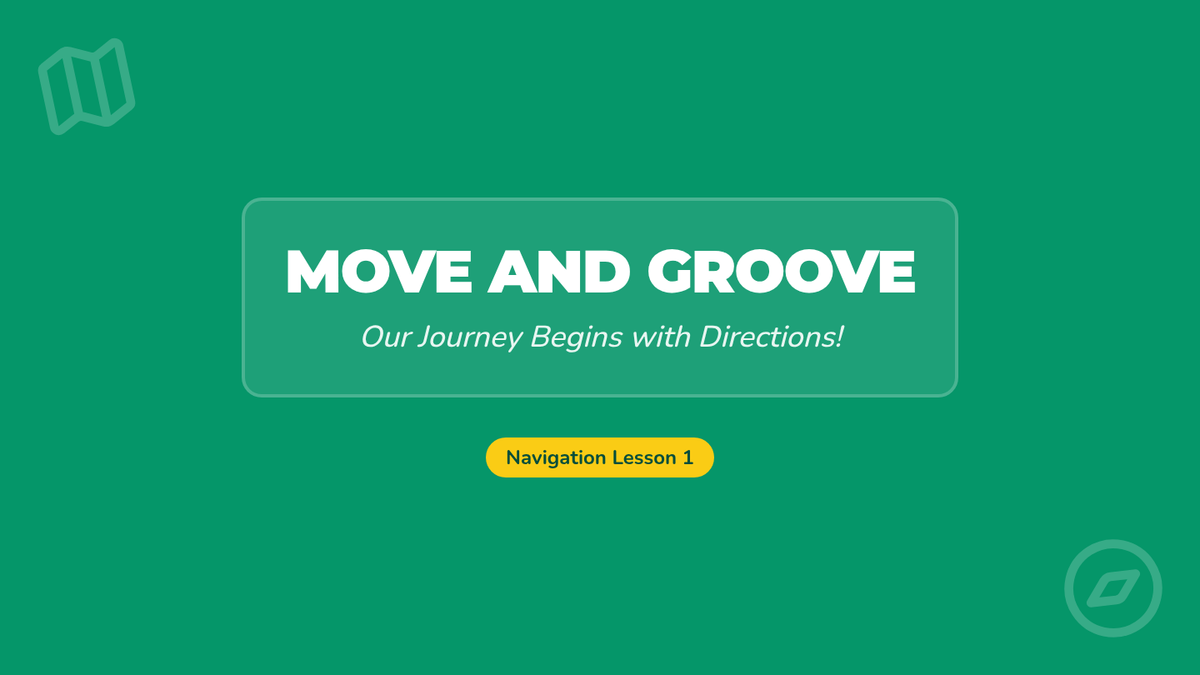 MOVE AND GROOVE

Our Journey Begins with Directions!

Navigation Lesson 1